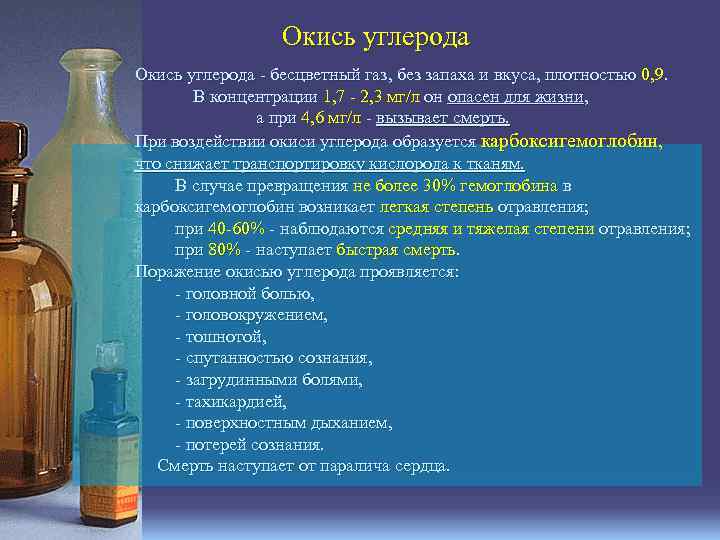 Окись углерода

Окись углерода - бесцветный газ, без запаха и вкуса, плотностью 0,9. В концентрации 1,7 - 2,3 мг/л он опасен для жизни, а при 4,6 мг/л - вызывает смерть.

При воздействии окиси углерода образуется карбоксигемоглобин, что снижает транспортировку кислорода к тканям.

В случае превращения не более 30% гемоглобина в карбоксигемоглобин возникает легкая степень отравления;
при 40-60% - наблюдаются средняя и тяжелая степени отравления;
при 80% - наступает быстрая смерть.

Поражение окисью углерода проявляется:
- головной болью,
- головокружением,
- тошнотой,
- спутанностью сознания,
- загрудинными болями,
- тахикардией,
- поверхностным дыханием,
- потерей сознания.

Смерть наступает от паралича сердца.